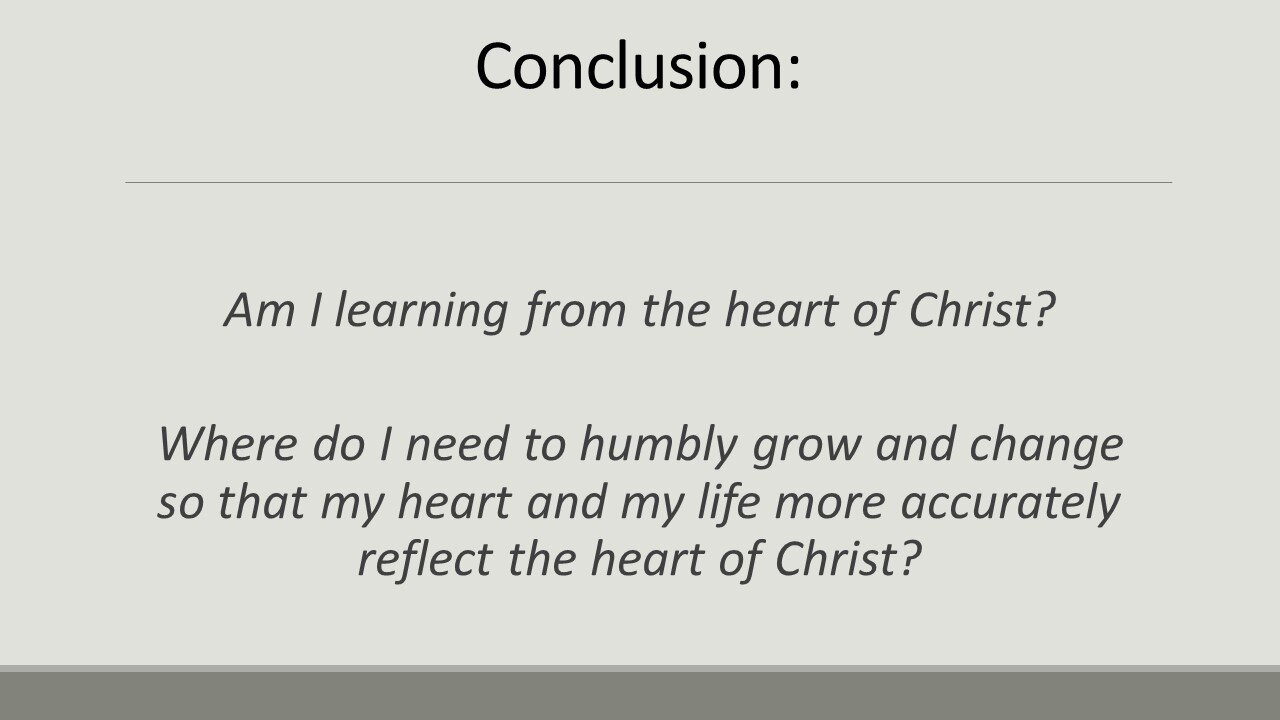 Conclusion:

Am I learning from the heart of Christ?

Where do I need to humbly grow and change so that my heart and my life more accurately reflect the heart of Christ?